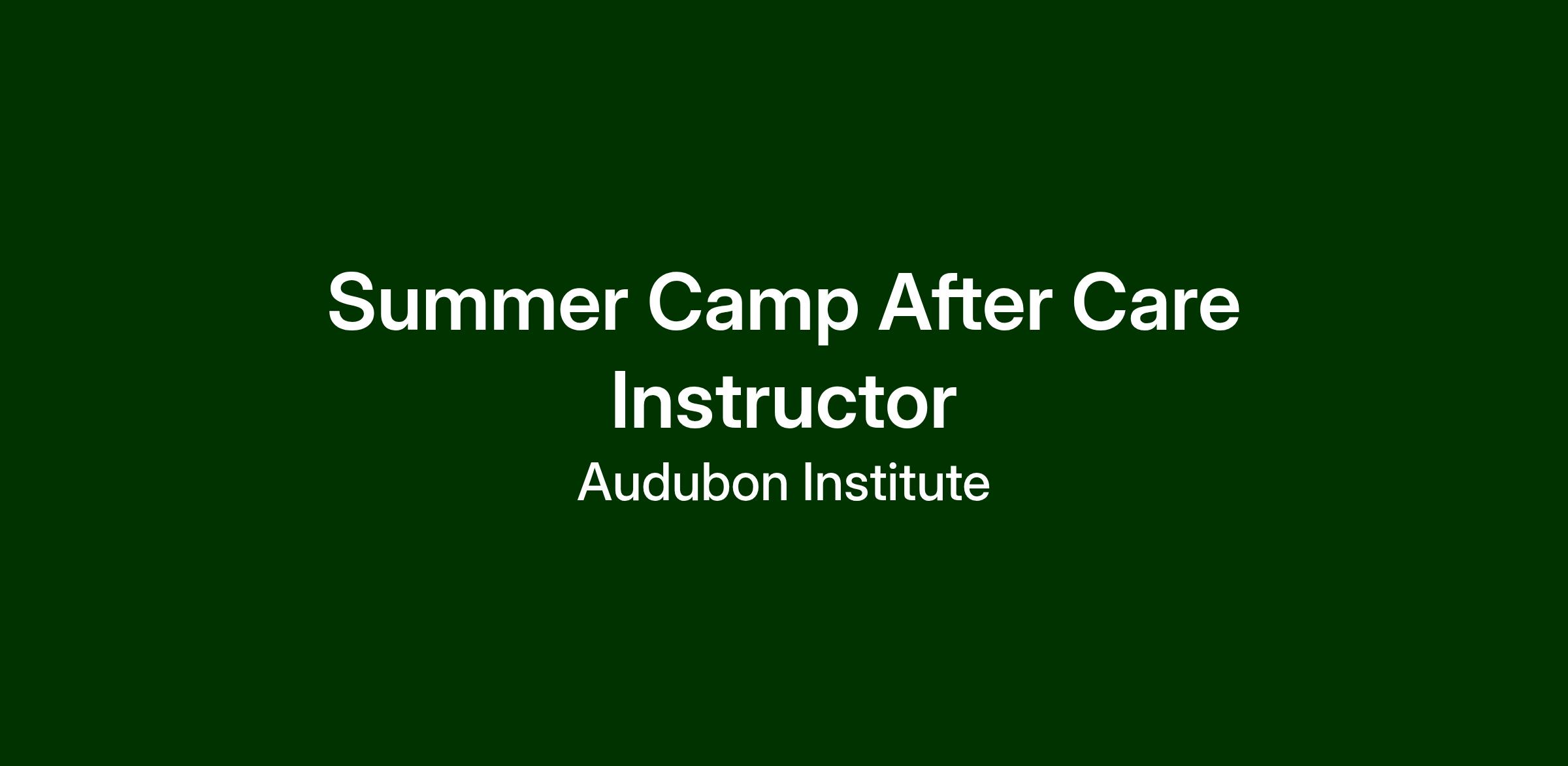 Summer Camp After Care Instructor

Audubon Institute